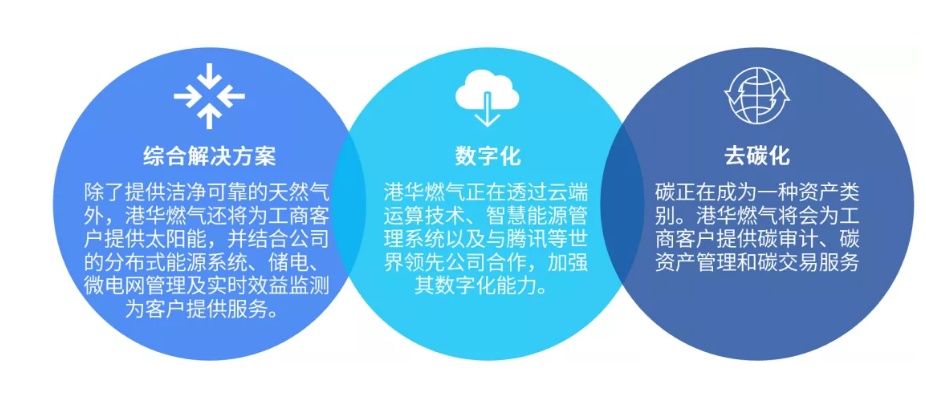 综合解决方案

除了提供洁净可靠的天然气外，港华燃气还将为工商客户提供太阳能，并结合公司的分布式能源系统、储电、微电网管理及实时效益监测为客户提供服务。

数字化

港华燃气正在透过云端运算技术、智慧能源管理系统以及与腾讯等世界领先公司合作，加强其数字化能力。

去碳化

碳正在成为一种资产类别。港华燃气将会为工商客户提供碳审计、碳资产管理和碳交易服务